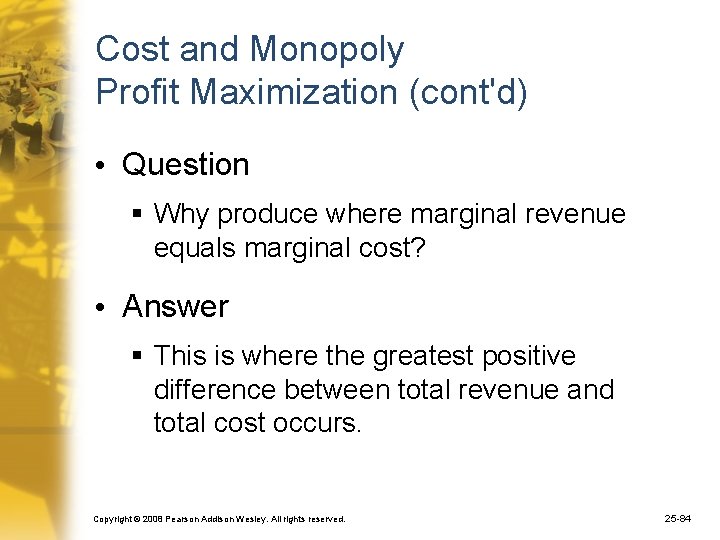 Cost and Monopoly Profit Maximization (cont'd)

• Question

▪ Why produce where marginal revenue equals marginal cost?

• Answer

▪ This is where the greatest positive difference between total revenue and total cost occurs.

Copyright © 2008 Pearson Addison Wesley. All rights reserved.

25-84